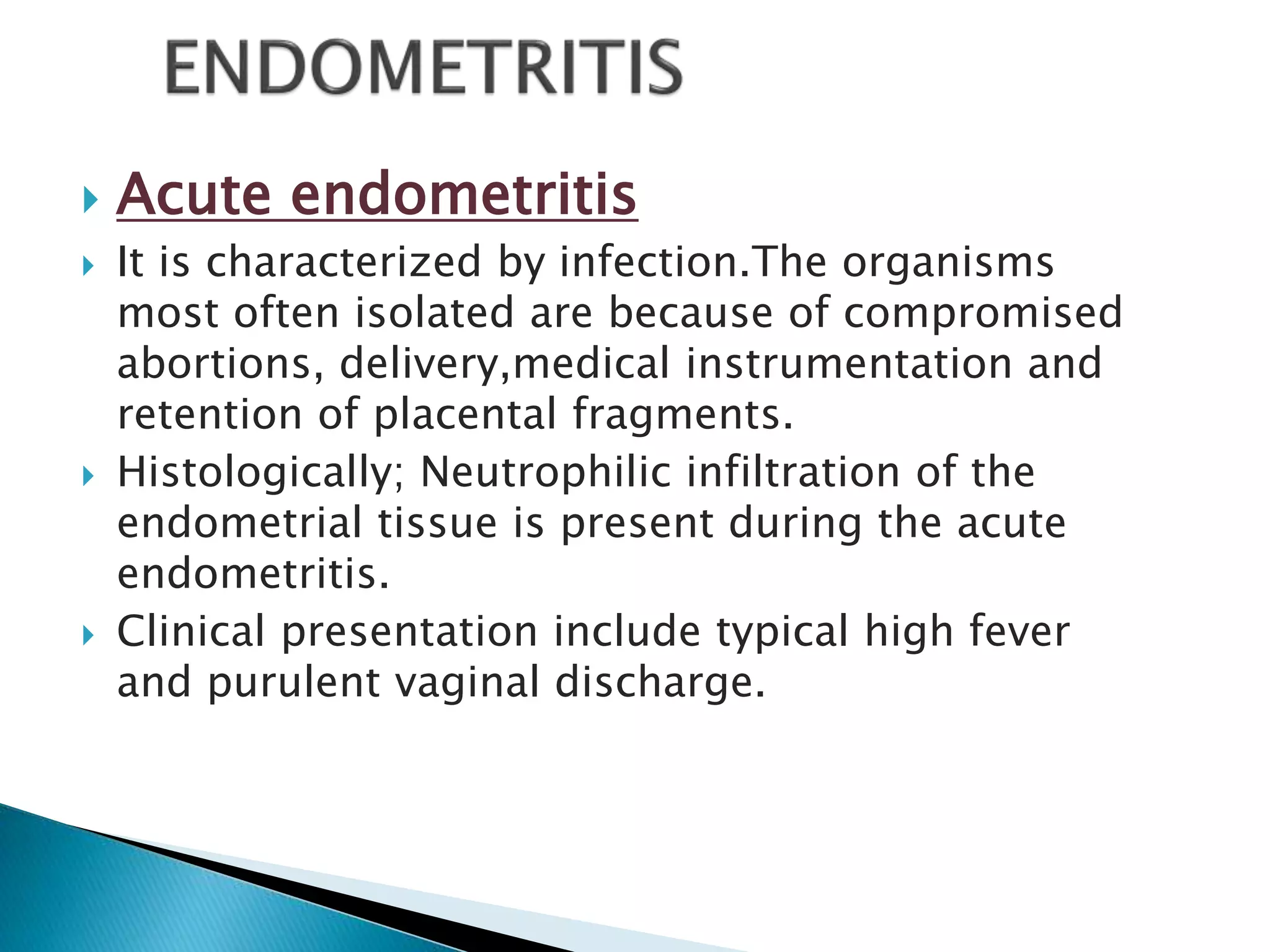 ENDOMETRITIS

Acute endometritis

It is characterized by infection.The organisms most often isolated are because of compromised abortions, delivery,medical instrumentation and retention of placental fragments.

Histologically; Neutrophilic infiltration of the endometrial tissue is present during the acute endometritis.

Clinical presentation include typical high fever and purulent vaginal discharge.